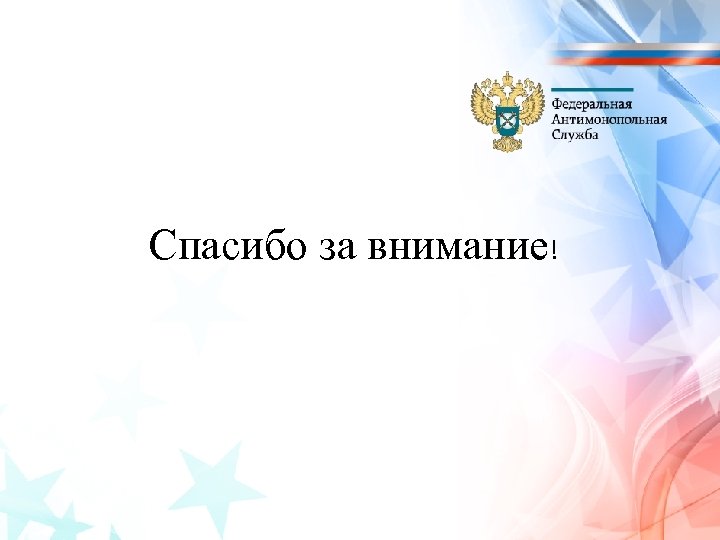 Федеральная
Антимонопольная
Служба

Спасибо за внимание!